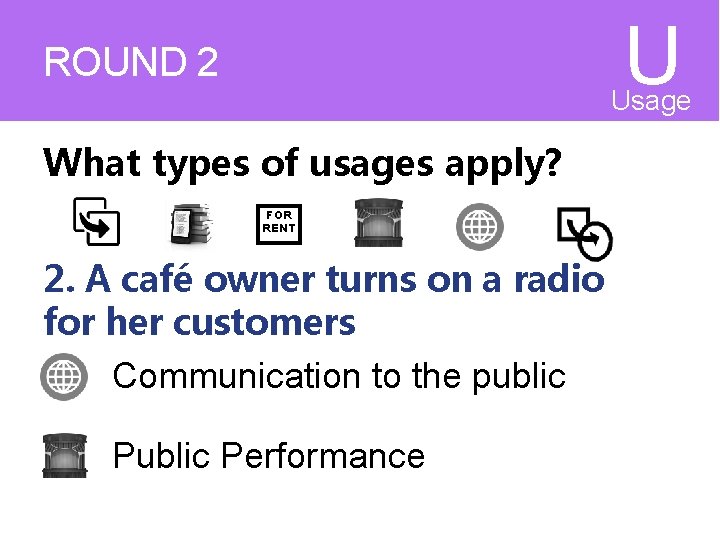 ROUND 2

U
Usage

What types of usages apply?

FOR RENT

2. A café owner turns on a radio for her customers

Communication to the public

Public Performance